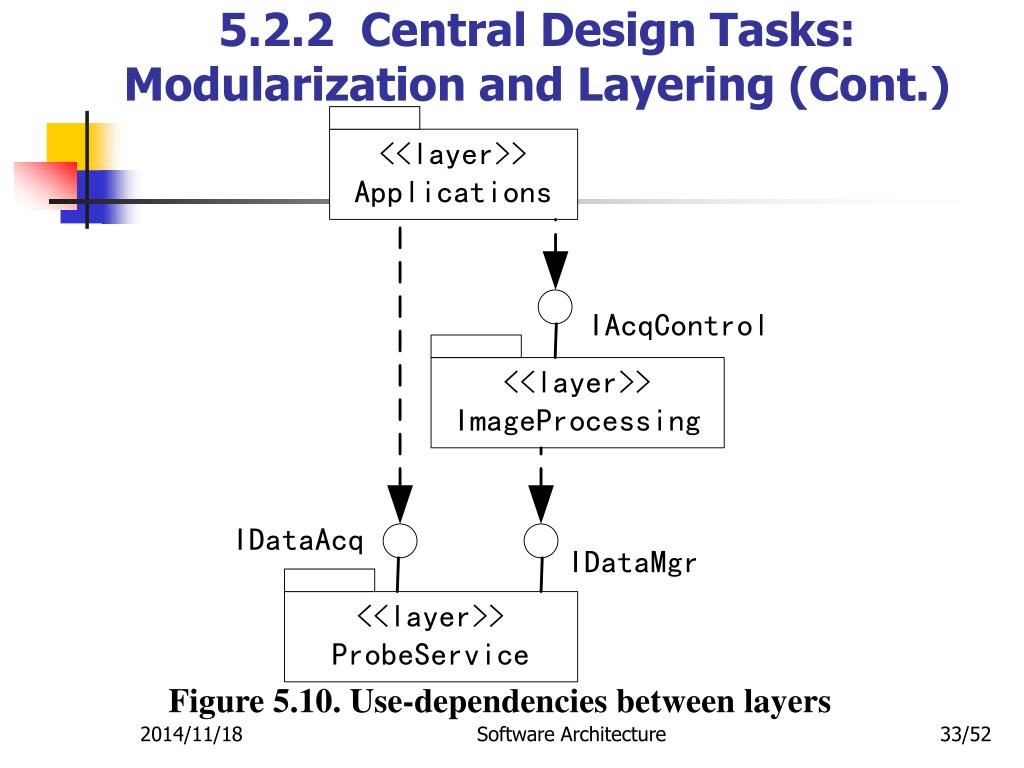 5.2.2 Central Design Tasks: Modularization and Layering (Cont.)

<<layer>>
Applications

IAcqControl

<<layer>>
ImageProcessing

IDataAcq

IDataMgr

<<layer>>
ProbeService

Figure 5.10. Use-dependencies between layers

2014/11/18

Software Architecture

33/52